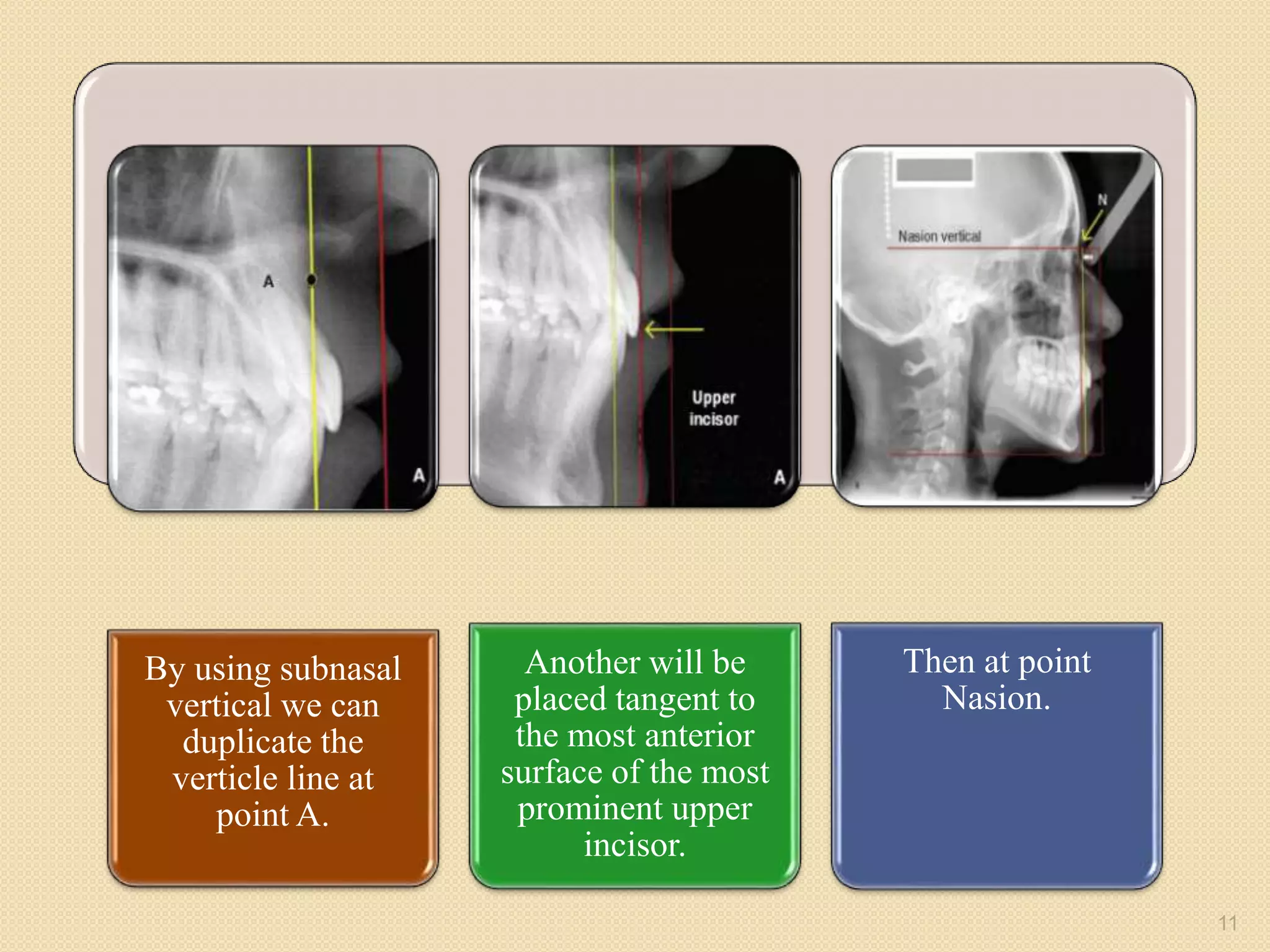 A

A

Upper incisor

A

N

Nasion vertical

By using subnasal vertical we can duplicate the verticle line at point A.

Another will be placed tangent to the most anterior surface of the most prominent upper incisor.

Then at point Nasion.

11